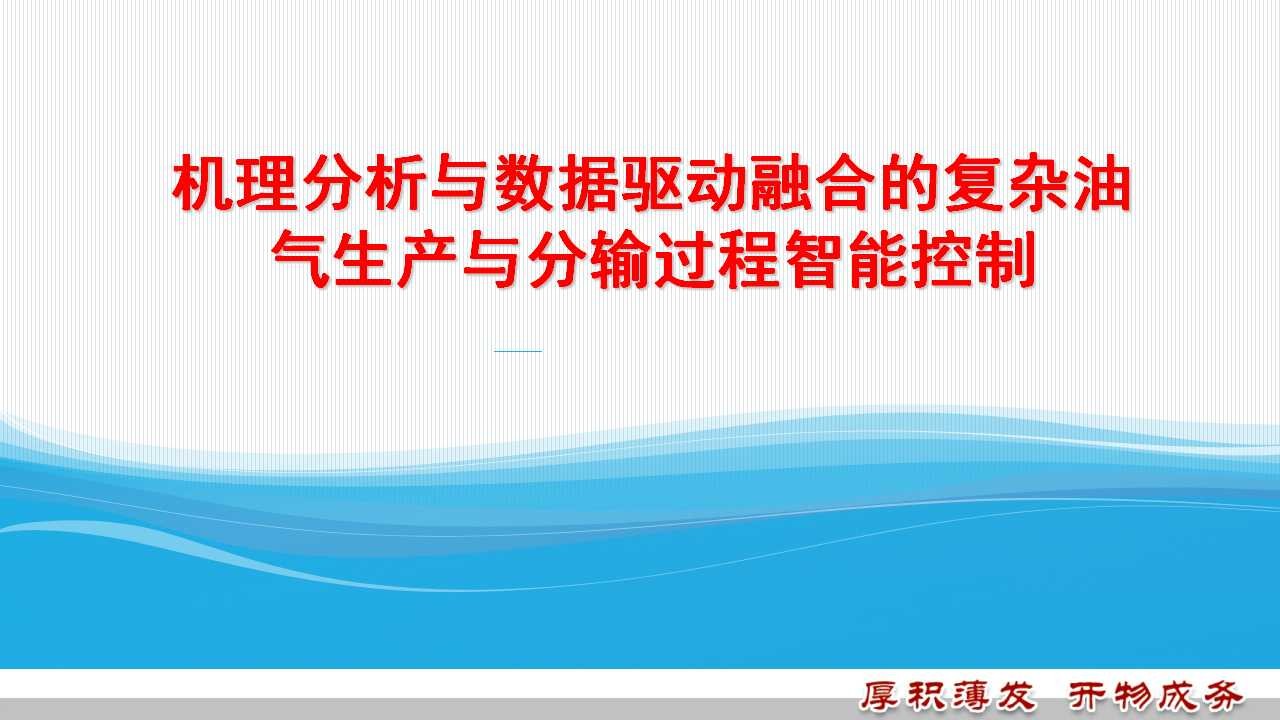 机理分析与数据驱动融合的复杂油气生产与分输过程智能控制

厚积薄发 开物成务